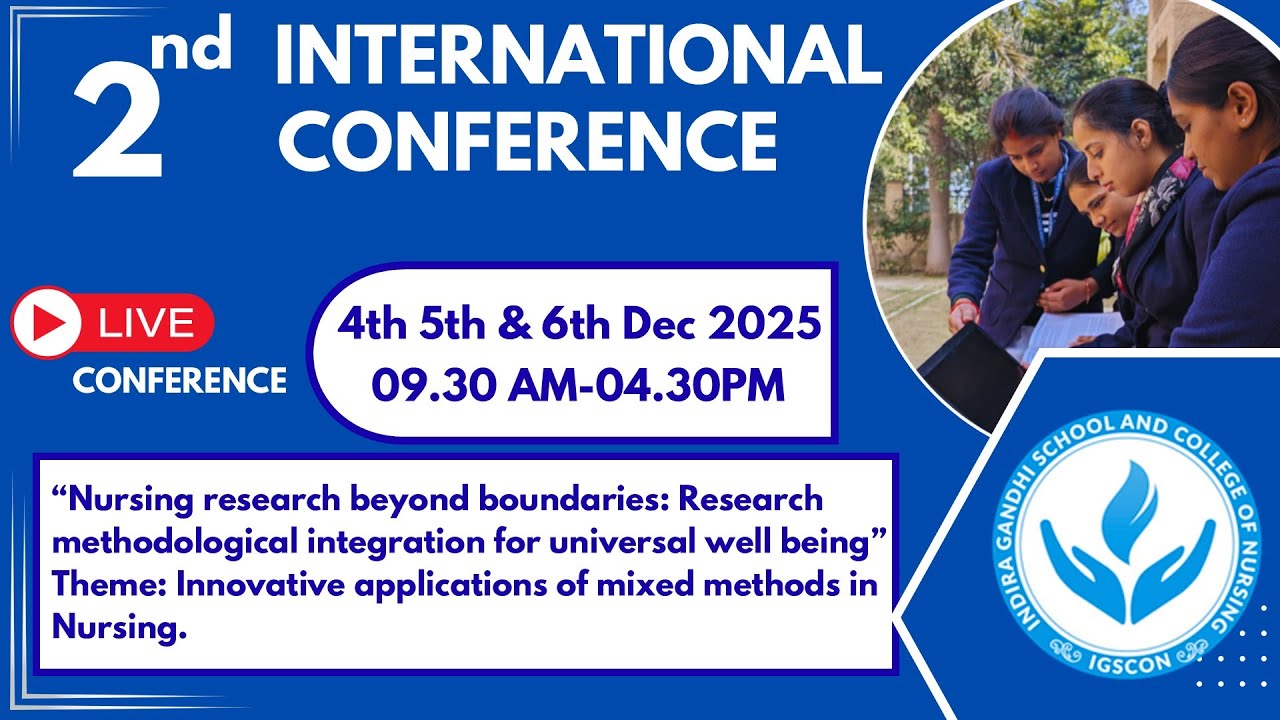 2nd INTERNATIONAL CONFERENCE

LIVE
CONFERENCE

4th 5th & 6th Dec 2025
09.30 AM-04.30PM

“Nursing research beyond boundaries: Research methodological integration for universal well being”
Theme: Innovative applications of mixed methods in Nursing.

INDIRA GANDHI SCHOOL AND COLLEGE OF NURSING
IGSCON